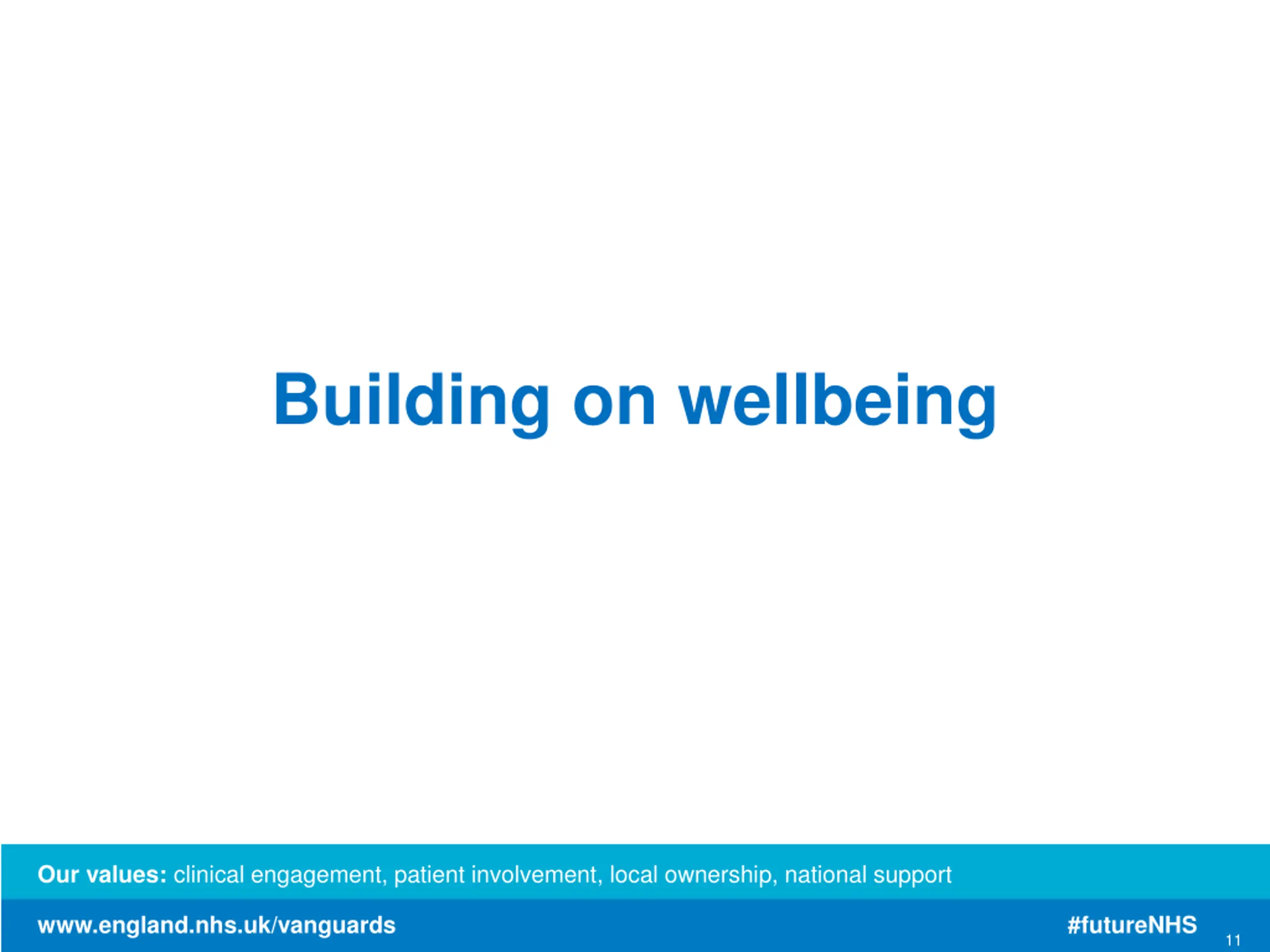 Building on wellbeing

Our values: clinical engagement, patient involvement, local ownership, national support

www.england.nhs.uk/vanguards

#futureNHS

11